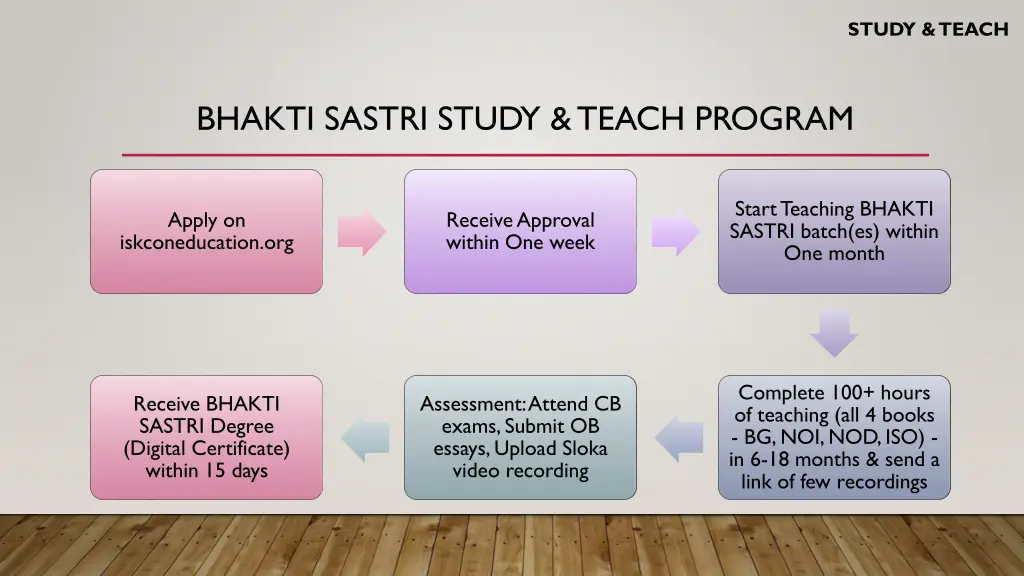 STUDY & TEACH

BHAKTI SASTRI STUDY & TEACH PROGRAM

Apply on iskconeducation.org

Receive Approval within One week

Start Teaching BHAKTI SASTRI batch(es) within One month

Complete 100+ hours of teaching (all 4 books - BG, NOI, NOD, ISO) - in 6-18 months & send a link of few recordings

Assessment: Attend CB exams, Submit OB essays, Upload Sloka video recording

Receive BHAKTI SASTRI Degree (Digital Certificate) within 15 days